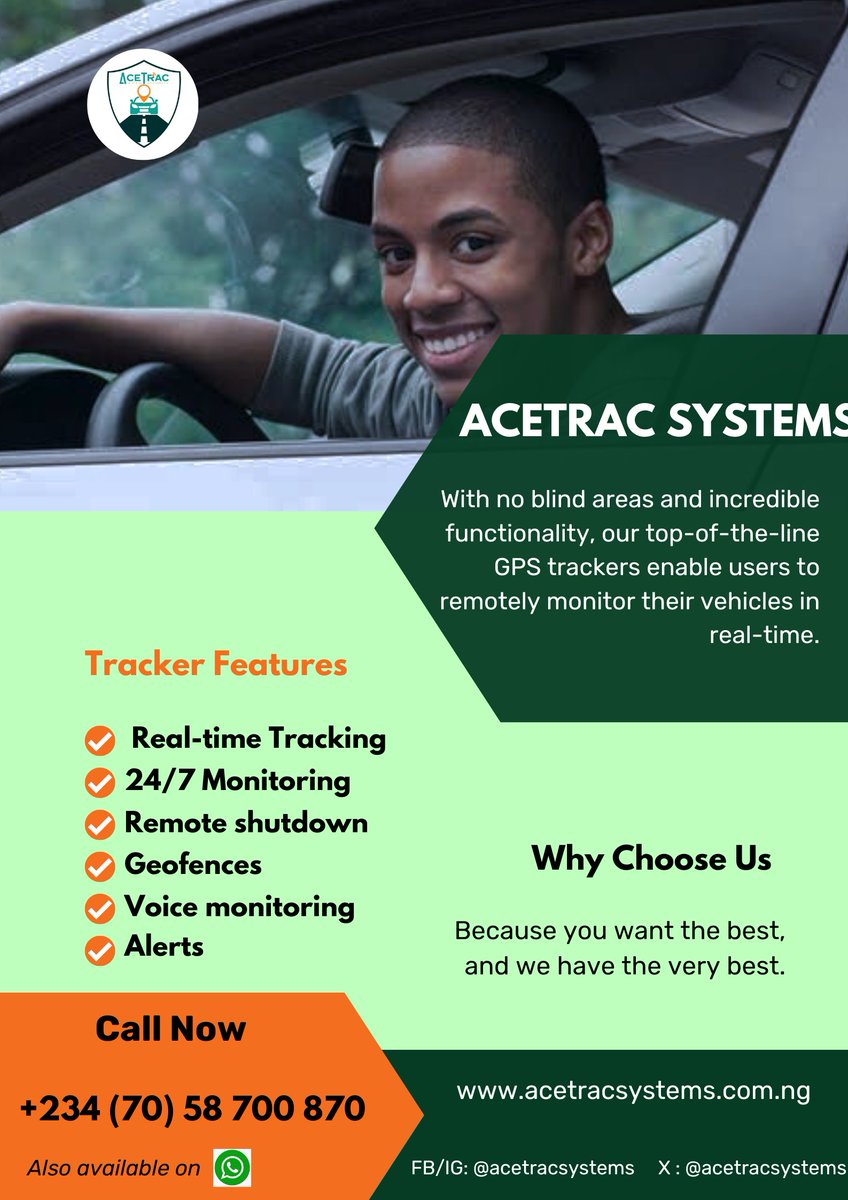 ACETRAC

ACETRAC SYSTEMS

With no blind areas and incredible functionality, our top-of-the-line GPS trackers enable users to remotely monitor their vehicles in real-time.

Tracker Features

Real-time Tracking
24/7 Monitoring
Remote shutdown
Geofences
Voice monitoring
Alerts

Why Choose Us

Because you want the best, and we have the very best.

Call Now

+234 (70) 58 700 870

Also available on

www.acetracsystems.com.ng

FB/IG: @acetracsystems X : @acetracsystems